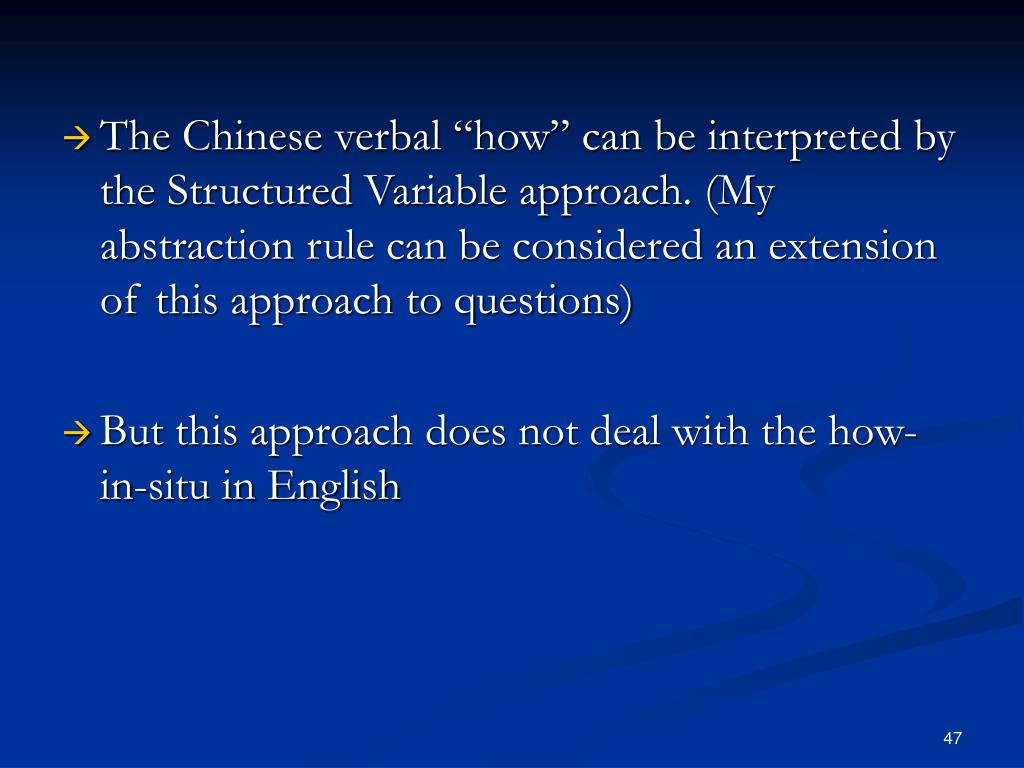 → The Chinese verbal “how” can be interpreted by the Structured Variable approach. (My abstraction rule can be considered an extension of this approach to questions)

→ But this approach does not deal with the how-in-situ in English

47